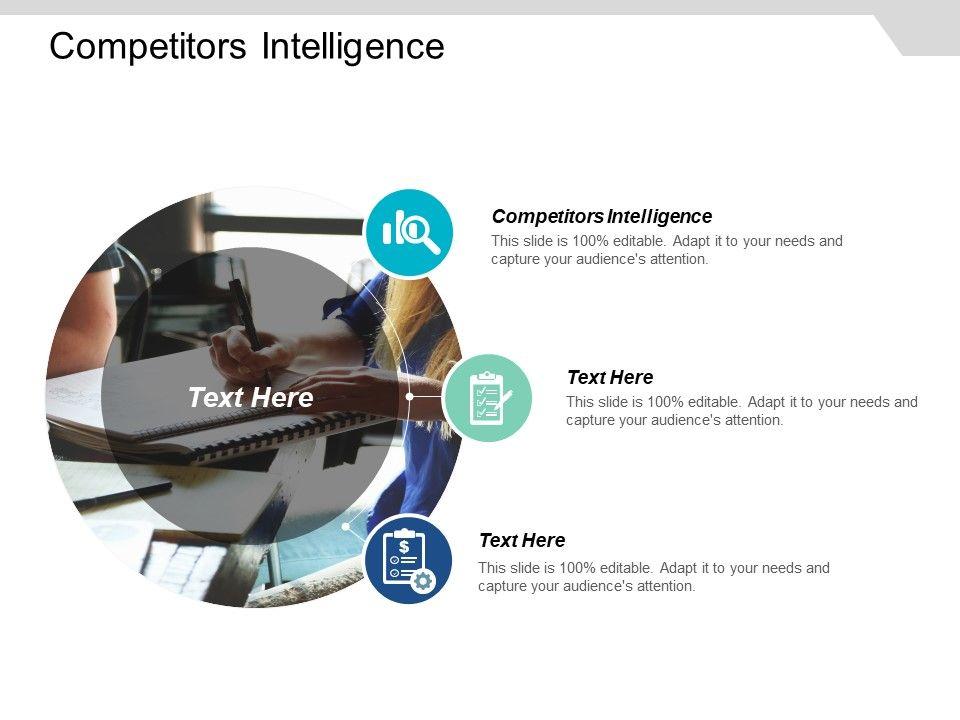 Competitors Intelligence

Text Here

Competitors Intelligence
This slide is 100% editable. Adapt it to your needs and capture your audience's attention.

Text Here
This slide is 100% editable. Adapt it to your needs and capture your audience's attention.

Text Here
This slide is 100% editable. Adapt it to your needs and capture your audience's attention.